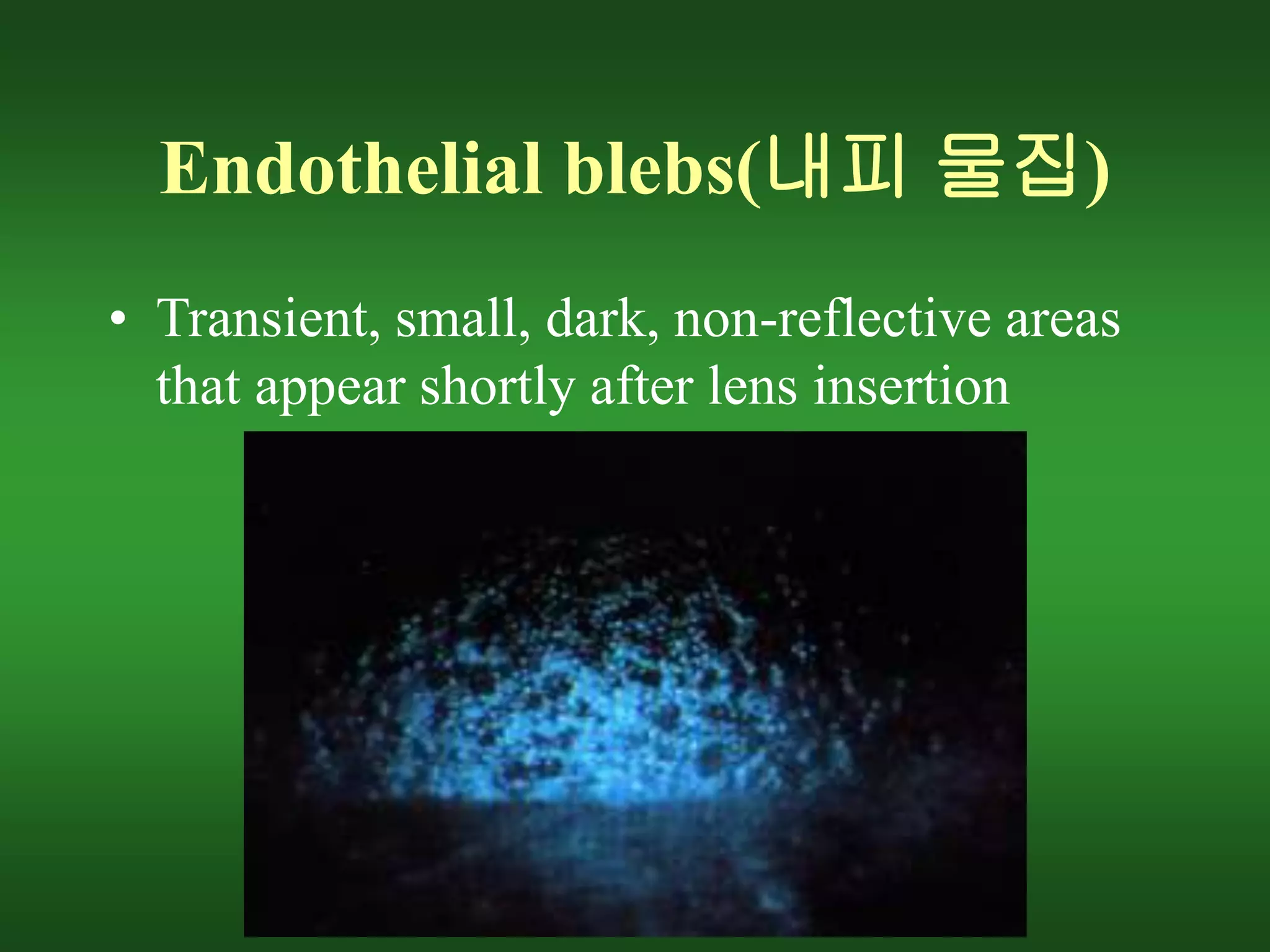 Endothelial blebs(내피 물집)

• Transient, small, dark, non-reflective areas that appear shortly after lens insertion